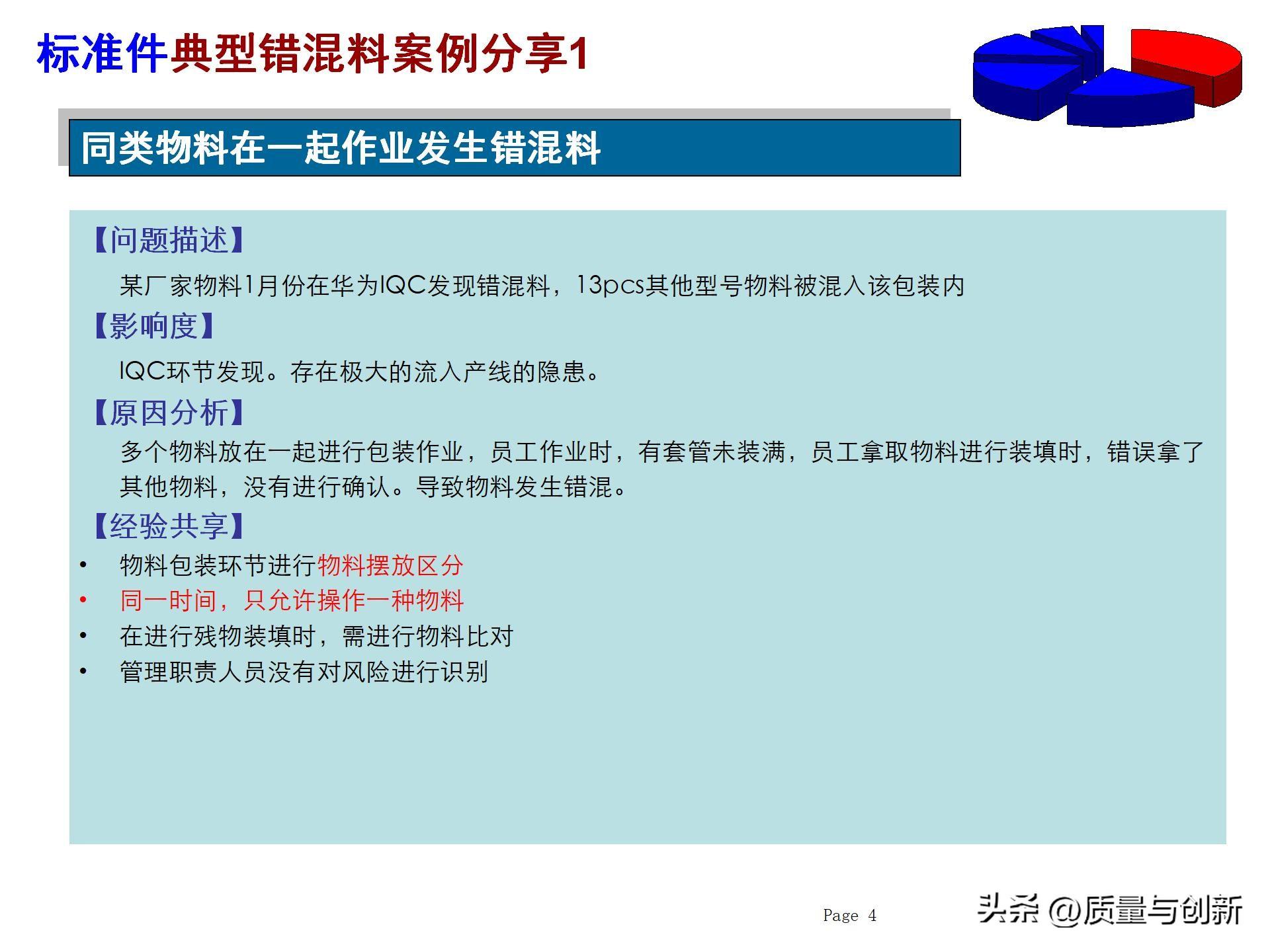 标准件典型错混料案例分享1

同类物料在一起作业发生错混料

【问题描述】

某厂家物料1月份在华为IQC发现错混料，13pcs其他型号物料被混入该包装内

【影响度】

IQC环节发现。存在极大的流入产线的隐患。

【原因分析】

多个物料放在一起进行包装作业，员工作业时，有套管未装满，员工拿取物料进行装填时，错误拿了其他物料，没有进行确认。导致物料发生错混。

【经验共享】

• 物料包装环节进行物料摆放区分
• 同一时间，只允许操作一种物料
• 在进行残物装填时，需进行物料比对
• 管理职责人员没有对风险进行识别

Page 4

头条 @质量与创新